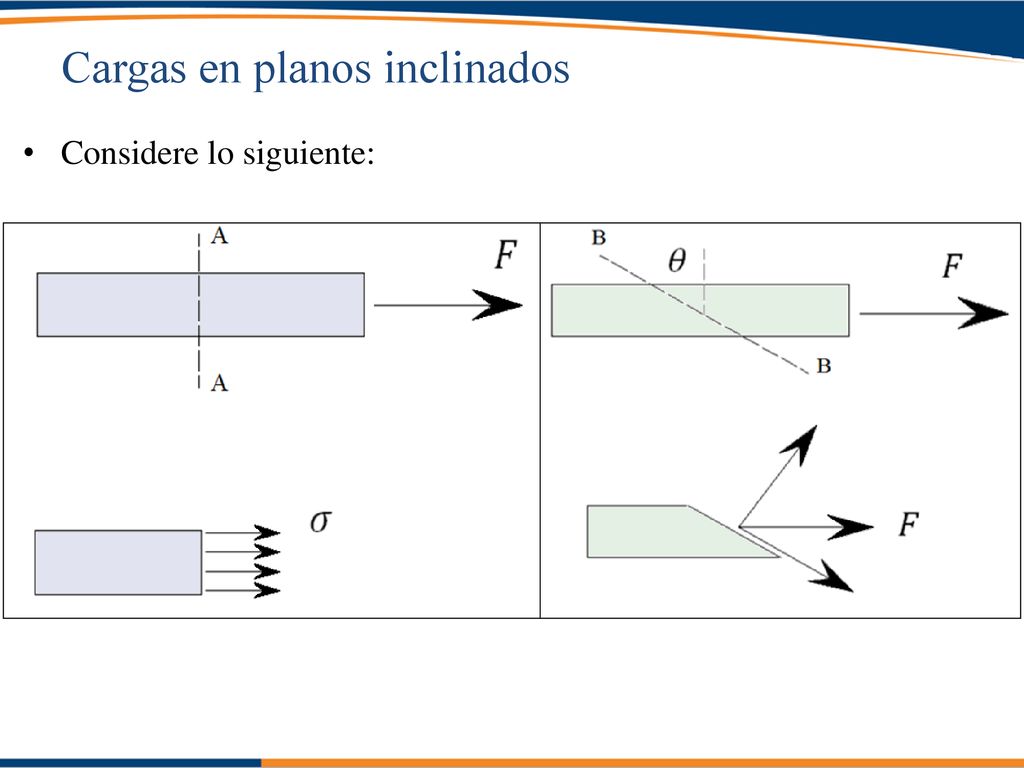 Cargas en planos inclinados

• Considere lo siguiente:

A

$F$

A

$\sigma$

B

$\theta$

$F$

B

$F$